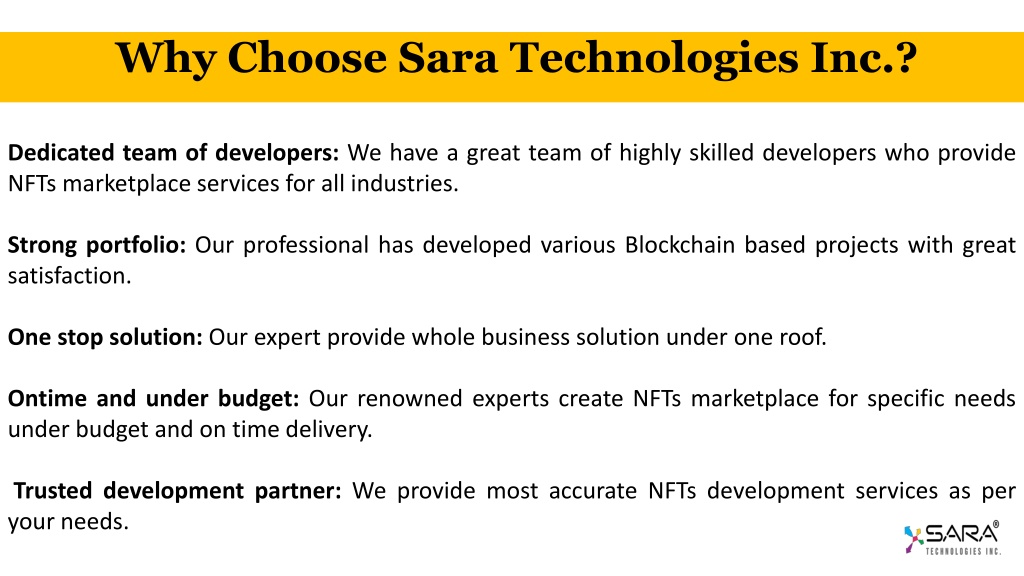 Why Choose Sara Technologies Inc.?

Dedicated team of developers: We have a great team of highly skilled developers who provide NFTs marketplace services for all industries.

Strong portfolio: Our professional has developed various Blockchain based projects with great satisfaction.

One stop solution: Our expert provide whole business solution under one roof.

Ontime and under budget: Our renowned experts create NFTs marketplace for specific needs under budget and on time delivery.

Trusted development partner: We provide most accurate NFTs development services as per your needs.

SARA®
TECHNOLOGIES INC.